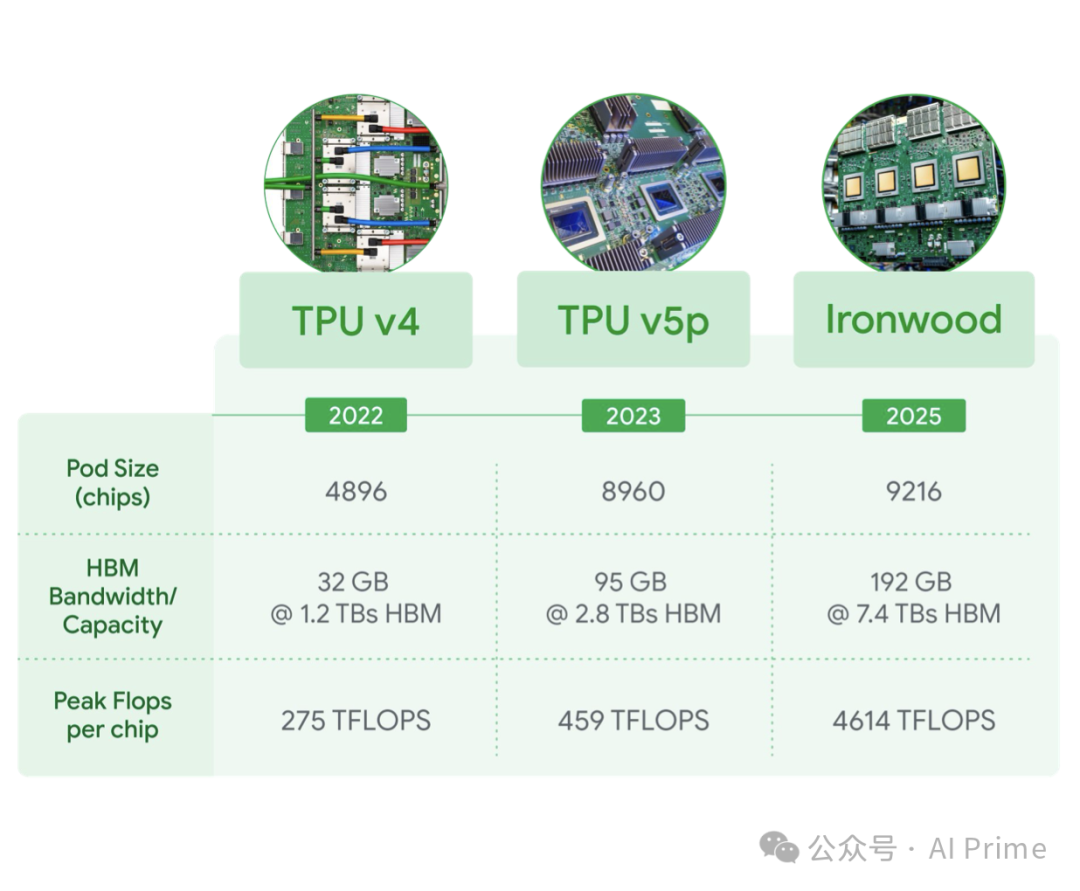 | | TPU v4 | TPU v5p | Ironwood |
|---|---|---|---|
| | 2022 | 2023 | 2025 |
| Pod Size (chips) | 4896 | 8960 | 9216 |
| HBM Bandwidth/ Capacity | 32 GB @ 1.2 TBs HBM | 95 GB @ 2.8 TBs HBM | 192 GB @ 7.4 TBs HBM |
| Peak Flops per chip | 275 TFLOPS | 459 TFLOPS | 4614 TFLOPS |

公众号 · AI Prime